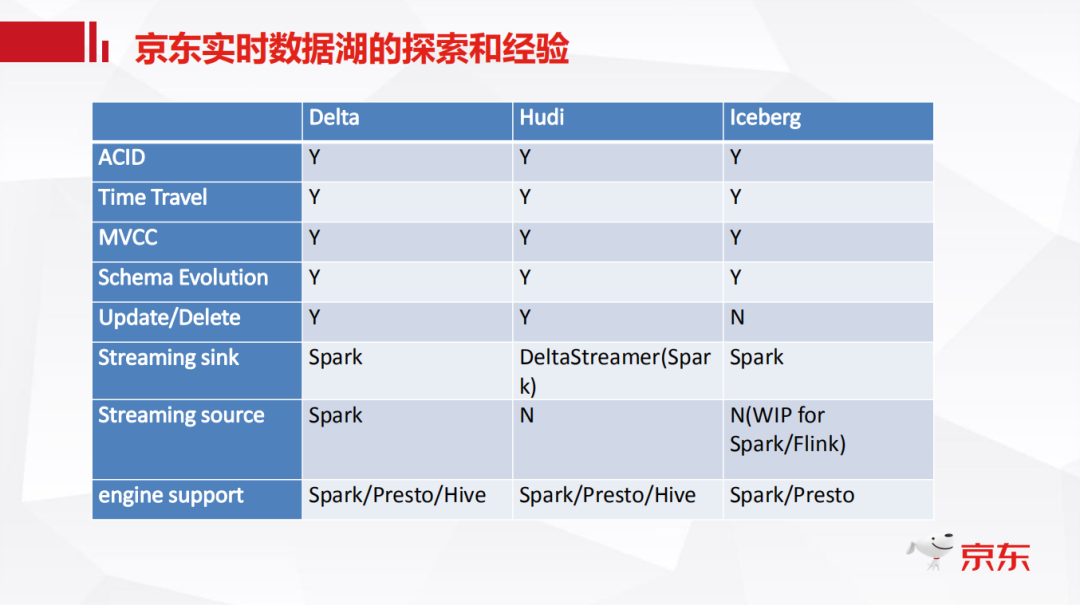 京东实时数据湖的探索和经验

|  | Delta | Hudi | Iceberg |
|---|---|---|---|
| ACID | Y | Y | Y |
| Time Travel | Y | Y | Y |
| MVCC | Y | Y | Y |
| Schema Evolution | Y | Y | Y |
| Update/Delete | Y | Y | N |
| Streaming sink | Spark | DeltaStreamer(Spark) | Spark |
| Streaming source | Spark | N | N(WIP for Spark/Flink) |
| engine support | Spark/Presto/Hive | Spark/Presto/Hive | Spark/Presto |

京东